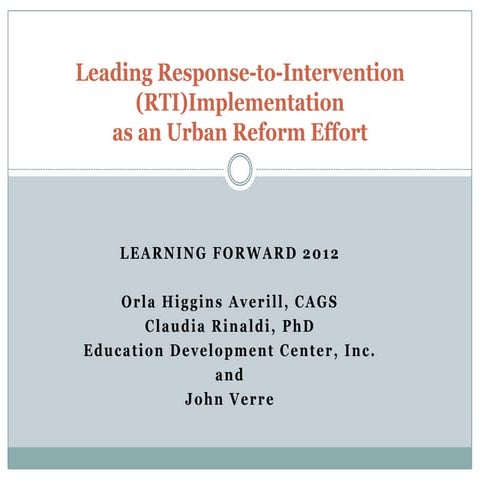 Leading Response-to-Intervention (RTI)Implementation as an Urban Reform Effort

LEARNING FORWARD 2012

Orla Higgins Averill, CAGS
Claudia Rinaldi, PhD
Education Development Center, Inc.
and
John Verre